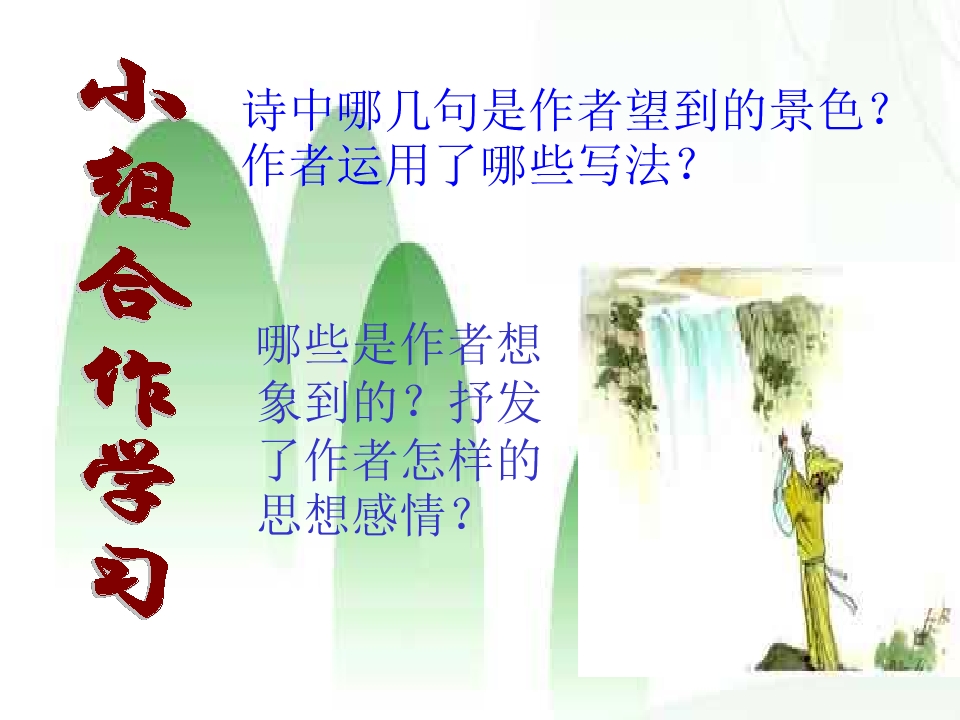 小组合作学习

诗中哪几句是作者望到的景色？作者运用了哪些写法？

哪些是作者想象到的？抒发了作者怎样的思想感情？